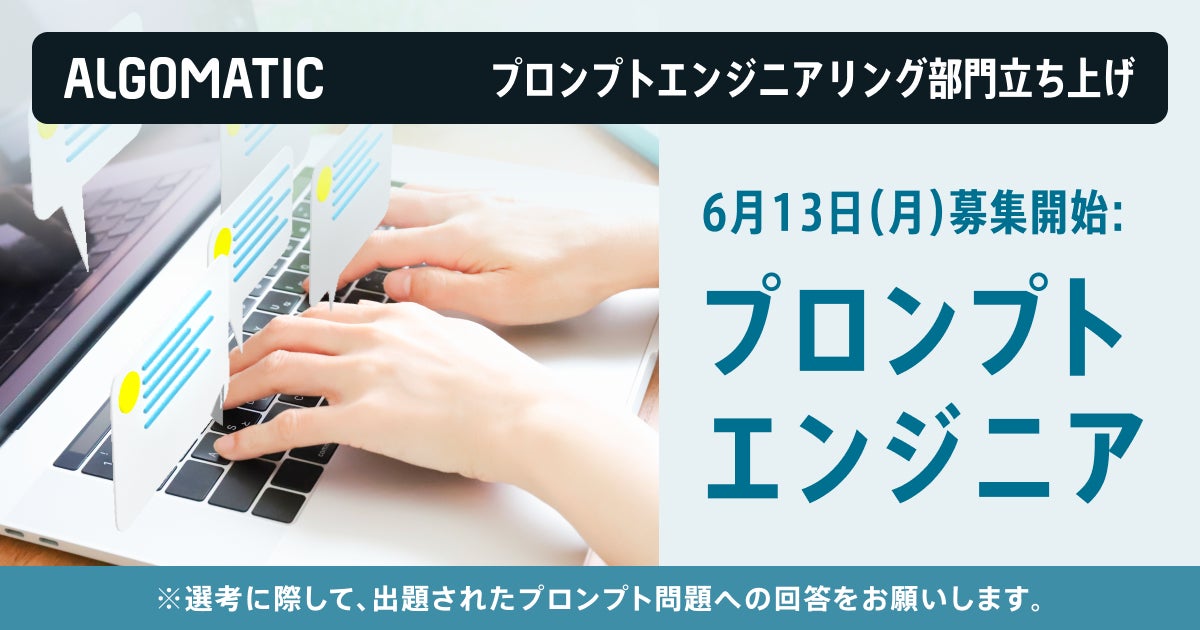 ALGOMATIC

プロンプトエンジニアリング部門立ち上げ

6月13日(月)募集開始:

プロンプト
エンジニア

※選考に際して、出題されたプロンプト問題への回答をお願いします。